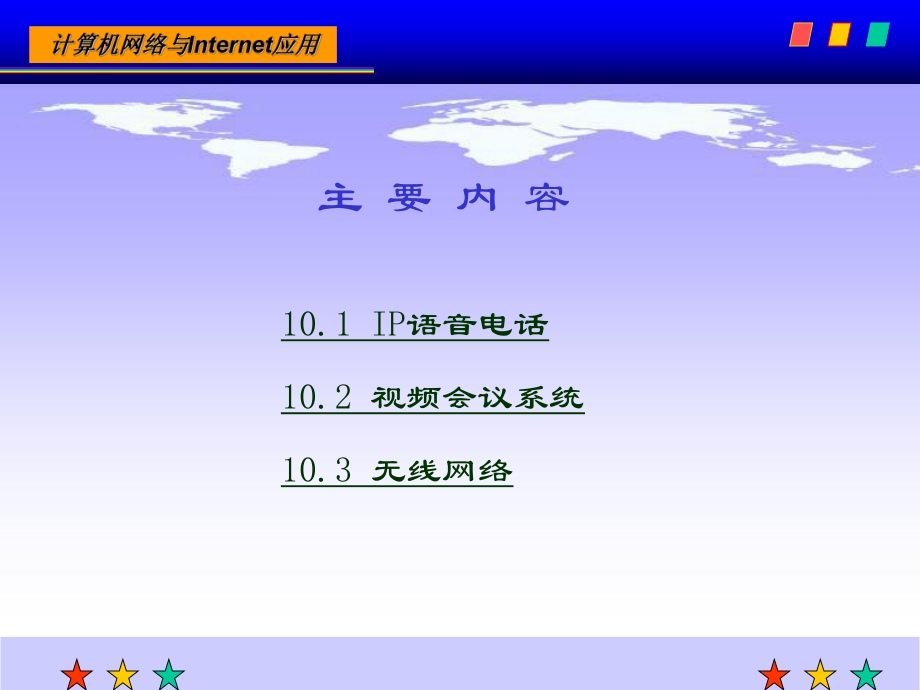 计算机网络与Internet应用

主 要 内 容

10.1 IP语音电话

10.2 视频会议系统

10.3 无线网络